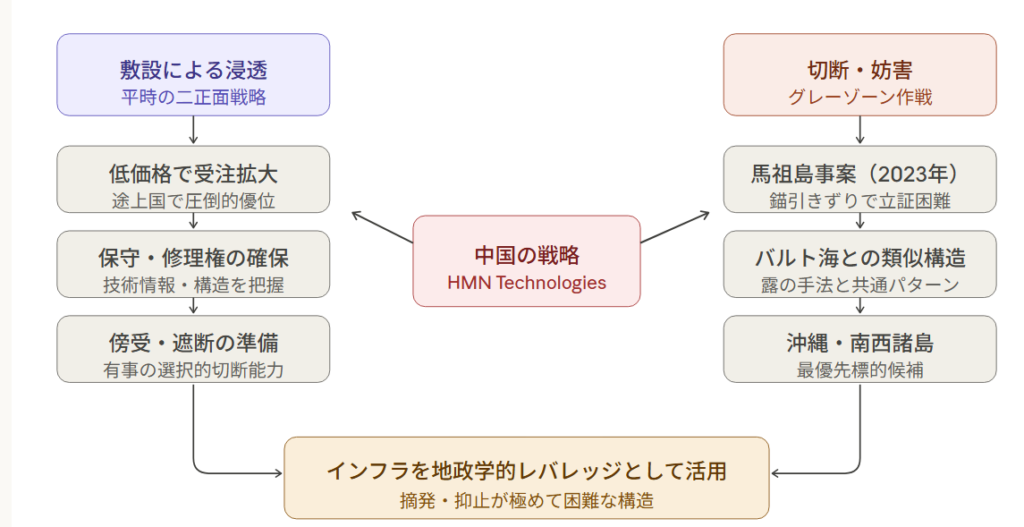 敷設による浸透
平時の二正面戦略

低価格で受注拡大
途上国で圧倒的優位

保守・修理権の確保
技術情報・構造を把握

傍受・遮断の準備
有事の選択的切断能力

中国の戦略
HMN Technologies

切断・妨害
グレーゾーン作戦

馬祖島事案（2023年）
錨引きずりで立証困難

バルト海との類似構造
露の手法と共通パターン

沖縄・南西諸島
最優先標的候補

インフラを地政学的レバレッジとして活用
摘発・抑止が極めて困難な構造